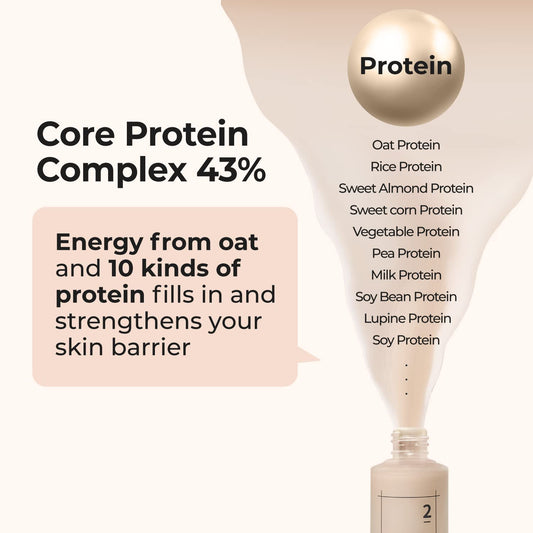 Core Protein Complex 43%

Energy from oat and 10 kinds of protein fills in and strengthens your skin barrier

Protein

Oat Protein
Rice Protein
Sweet Almond Protein
Sweet corn Protein
Vegetable Protein
Pea Protein
Milk Protein
Soy Bean Protein
Lupine Protein
Soy Protein
.
.
.

2